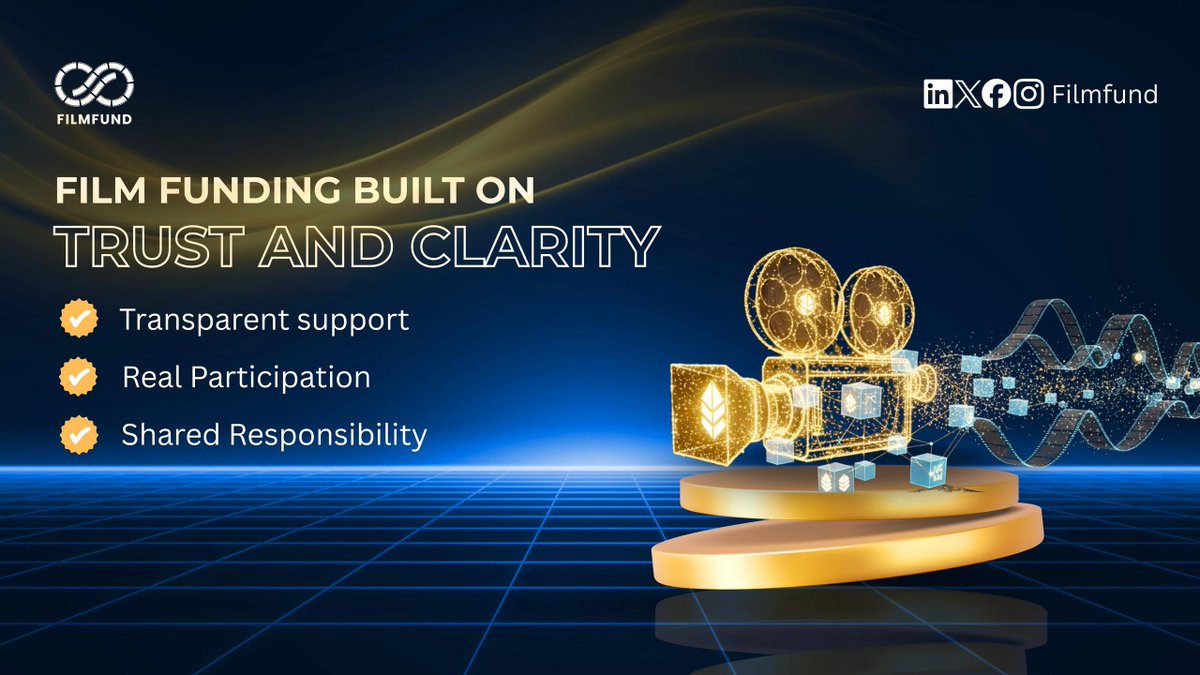 FILMFUND

Filmfund

FILM FUNDING BUILT ON
TRUST AND CLARITY

Transparent support

Real Participation

Shared Responsibility